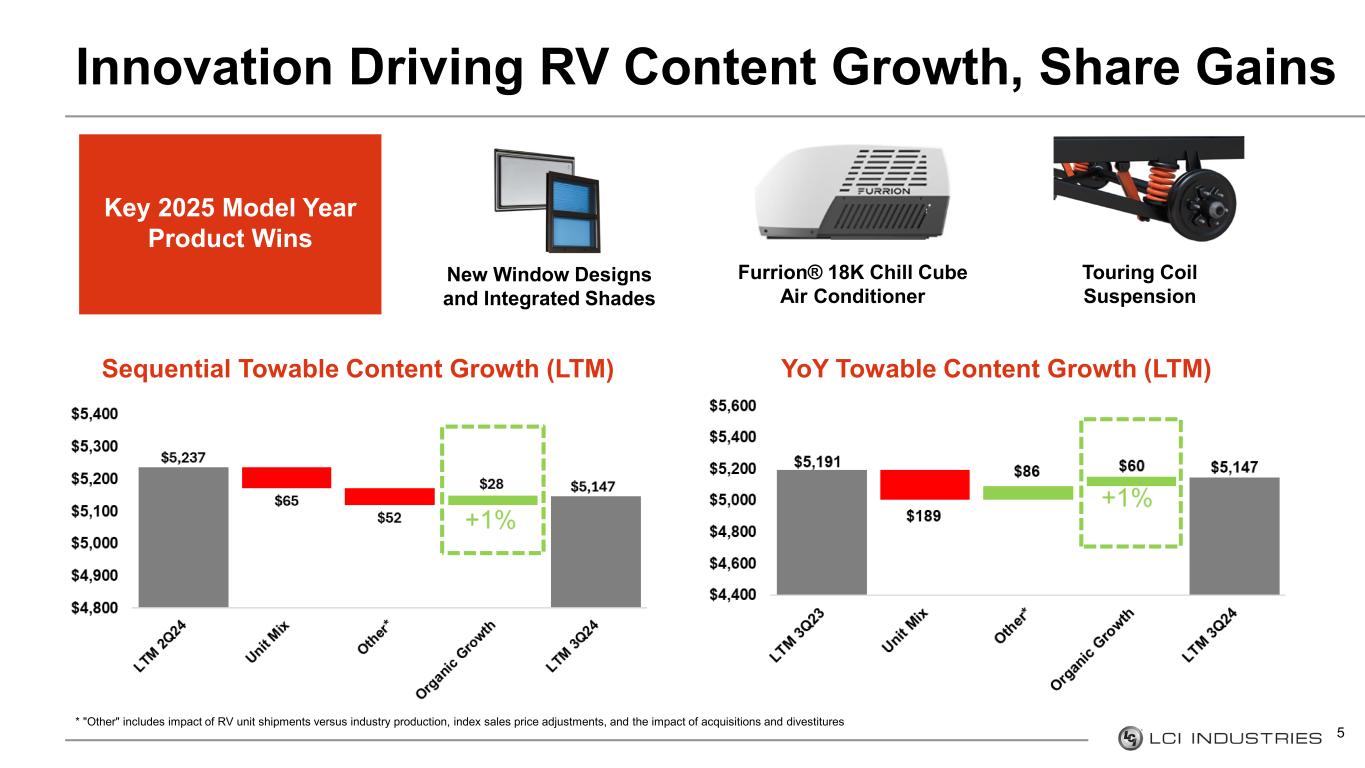 Innovation Driving RV Content Growth, Share Gains

Key 2025 Model Year Product Wins

New Window Designs and Integrated Shades

FURRION

Furrion® 18K Chill Cube Air Conditioner

Touring Coil Suspension

Sequential Towable Content Growth (LTM)

$5,400
$5,300
$5,200
$5,100
$5,000
$4,900
$4,800

$5,237
$65
$52
$28
+1%
$5,147

LTM 2Q24
Unit Mix
Other*
Organic Growth
LTM 3Q24

YoY Towable Content Growth (LTM)

$5,600
$5,400
$5,200
$5,000
$4,800
$4,600
$4,400

$5,191
$189
$86
$60
+1%
$5,147

LTM 3Q23
Unit Mix
Other*
Organic Growth
LTM 3Q24

* "Other" includes impact of RV unit shipments versus industry production, index sales price adjustments, and the impact of acquisitions and divestitures

LCI INDUSTRIES

5